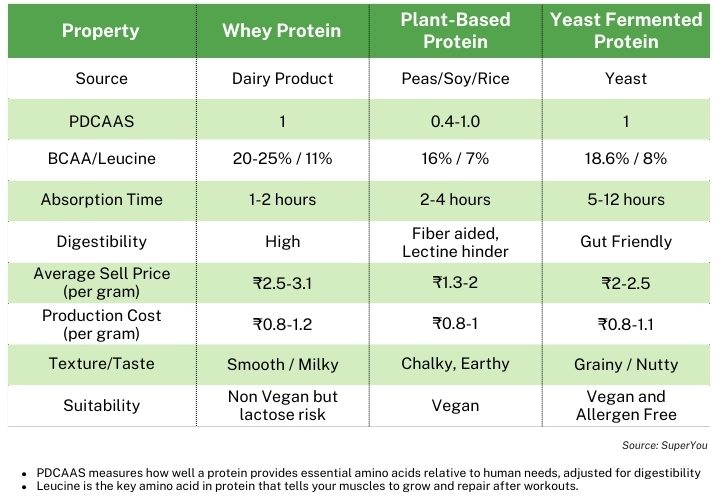 | Property | Whey Protein | Plant-Based Protein | Yeast Fermented Protein |
|---|---|---|---|
| Source | Dairy Product | Peas/Soy/Rice | Yeast |
| PDCAAS | 1 | 0.4-1.0 | 1 |
| BCAA/Leucine | 20-25% / 11% | 16% / 7% | 18.6% / 8% |
| Absorption Time | 1-2 hours | 2-4 hours | 5-12 hours |
| Digestibility | High | Fiber aided, Lectine hinder | Gut Friendly |
| Average Sell Price (per gram) | ₹2.5-3.1 | ₹1.3-2 | ₹2-2.5 |
| Production Cost (per gram) | ₹0.8-1.2 | ₹0.8-1 | ₹0.8-1.1 |
| Texture/Taste | Smooth / Milky | Chalky, Earthy | Grainy / Nutty |
| Suitability | Non Vegan but lactose risk | Vegan | Vegan and Allergen Free |

Source: SuperYou

• PDCAAS measures how well a protein provides essential amino acids relative to human needs, adjusted for digestibility
• Leucine is the key amino acid in protein that tells your muscles to grow and repair after workouts.